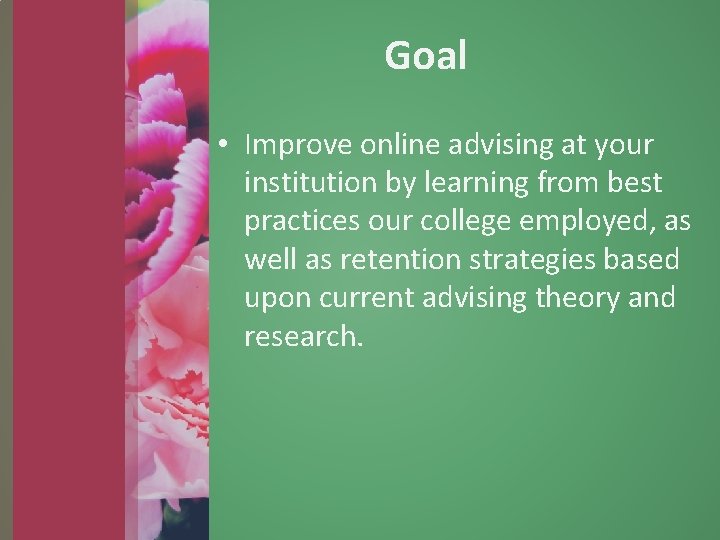 Goal

• Improve online advising at your institution by learning from best practices our college employed, as well as retention strategies based upon current advising theory and research.